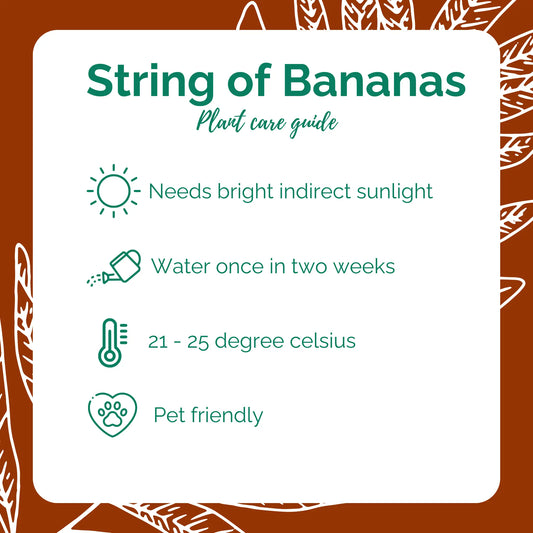 String of Bananas
Plant care guide

Needs bright indirect sunlight

Water once in two weeks

21 - 25 degree celsius

Pet friendly